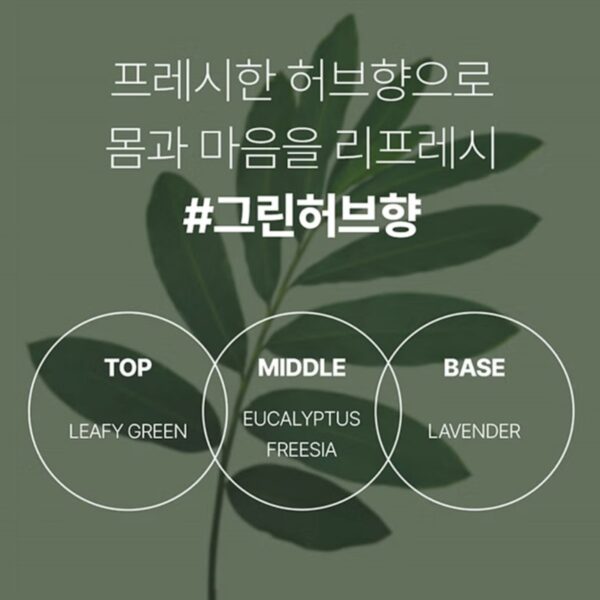 프레시한 허브향으로
몸과 마음을 리프레시
#그린허브향

TOP
LEAFY GREEN

MIDDLE
EUCALYPTUS
FREESIA

BASE
LAVENDER